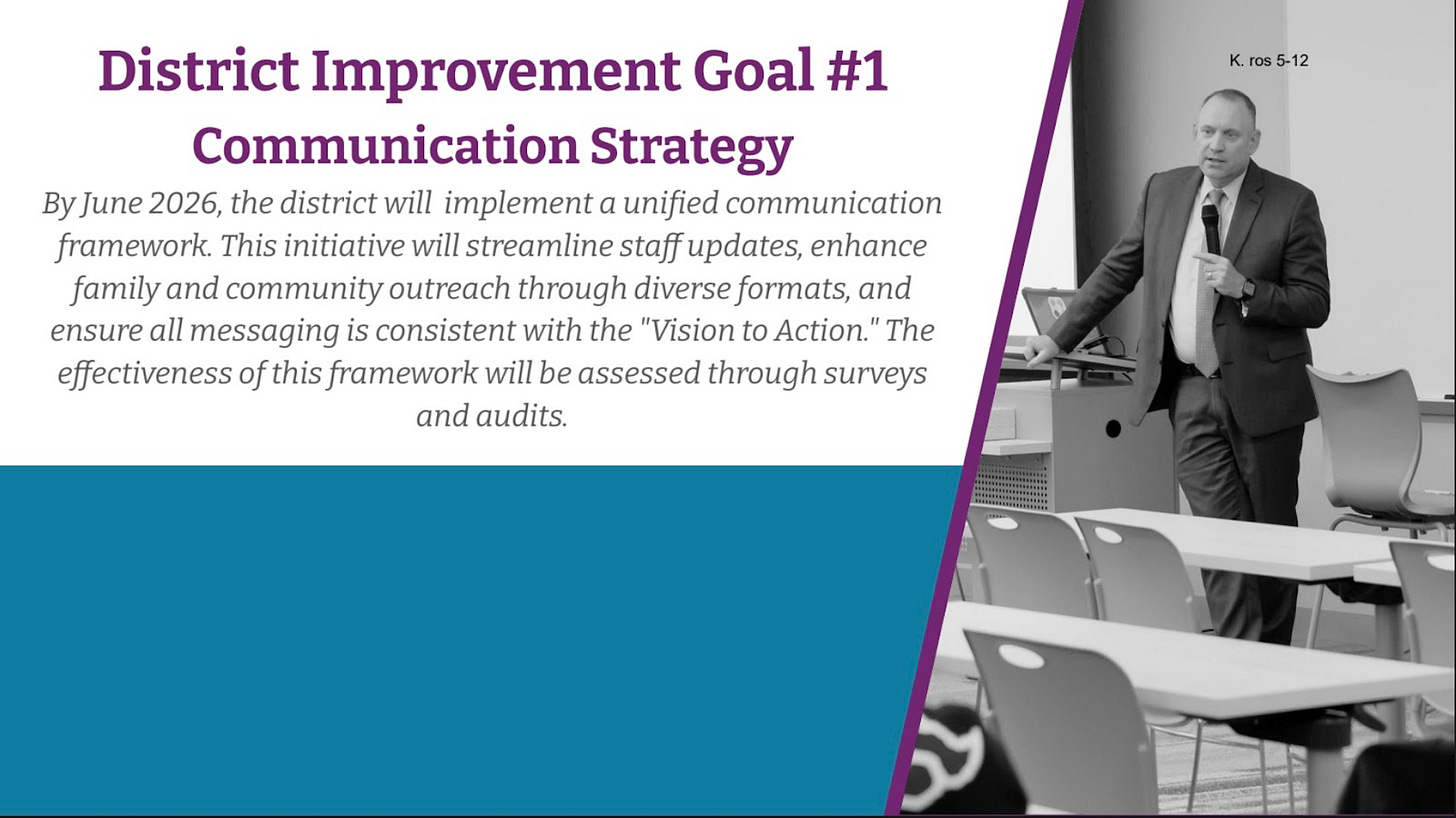 District Improvement Goal #1
Communication Strategy

By June 2026, the district will implement a unified communication framework. This initiative will streamline staff updates, enhance family and community outreach through diverse formats, and ensure all messaging is consistent with the "Vision to Action." The effectiveness of this framework will be assessed through surveys and audits.

K. ros 5-12